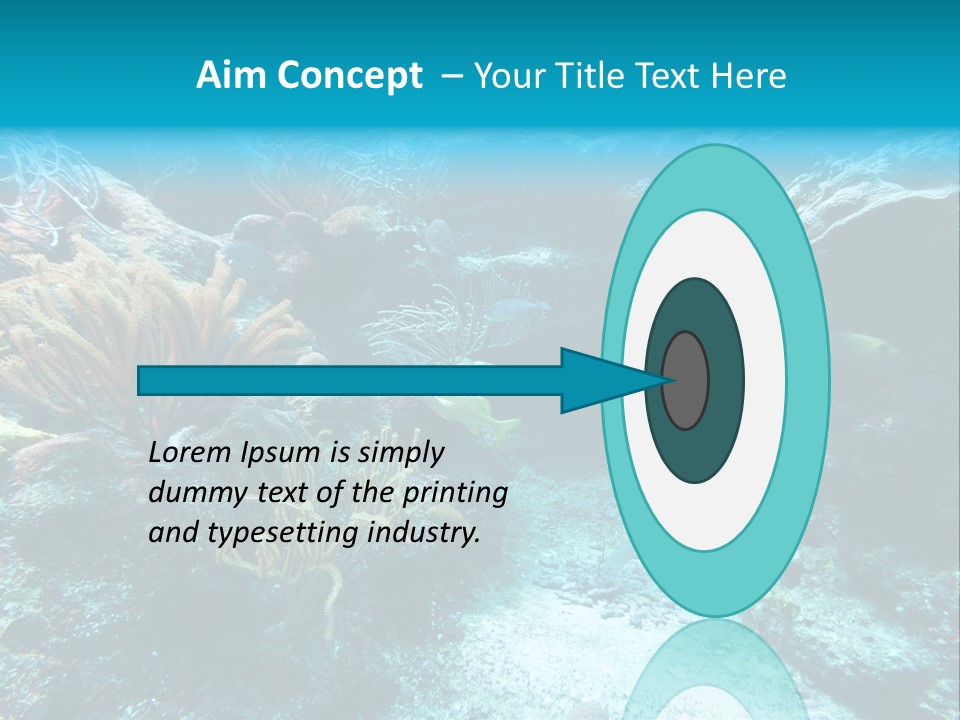 Aim Concept – Your Title Text Here

Lorem Ipsum is simply dummy text of the printing and typesetting industry.